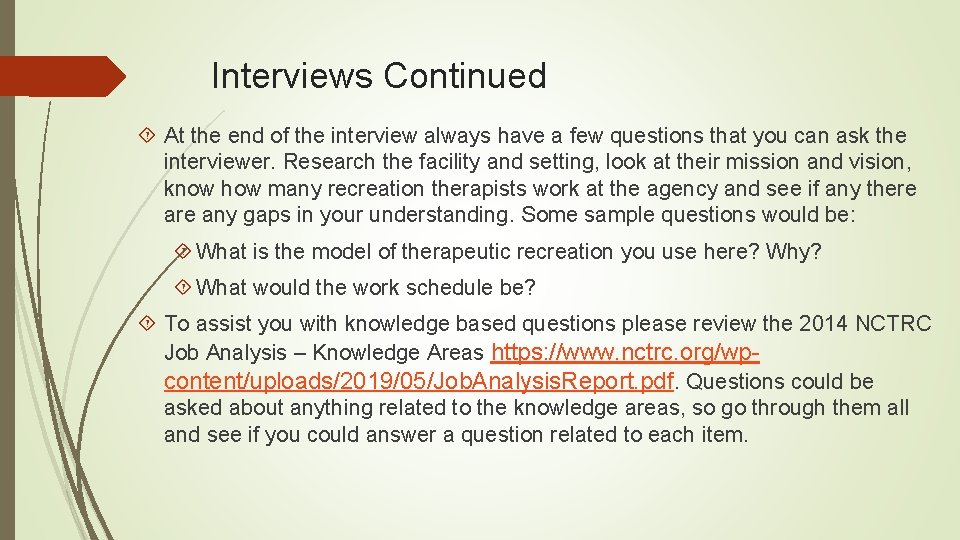 Interviews Continued

At the end of the interview always have a few questions that you can ask the interviewer. Research the facility and setting, look at their mission and vision, know how many recreation therapists work at the agency and see if any there are any gaps in your understanding. Some sample questions would be:

What is the model of therapeutic recreation you use here? Why?

What would the work schedule be?

To assist you with knowledge based questions please review the 2014 NCTRC Job Analysis – Knowledge Areas https://www.nctrc.org/wp-content/uploads/2019/05/JobAnalysisReport.pdf. Questions could be asked about anything related to the knowledge areas, so go through them all and see if you could answer a question related to each item.